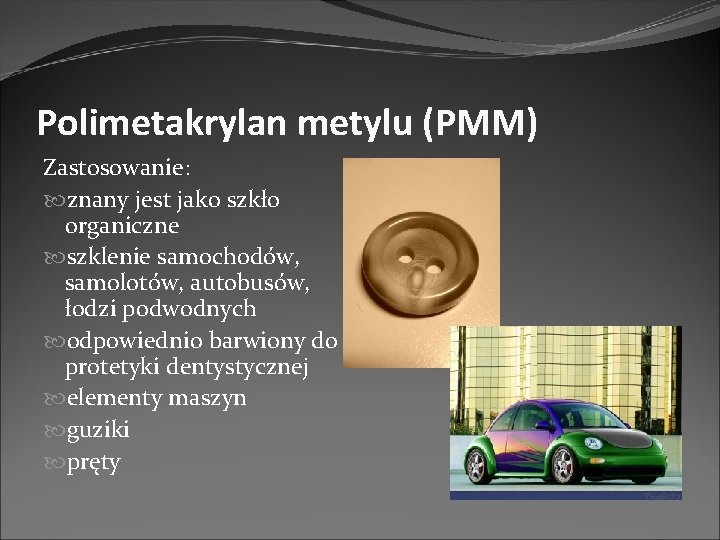 Polimetakrylan metylu (PMM)

Zastosowanie:

znany jest jako szkło organiczne

szklenie samochodów, samolotów, autobusów, łodzi podwodnych

odpowiednio barwiony do protetyki dentystycznej

elementy maszyn

guziki

pręty